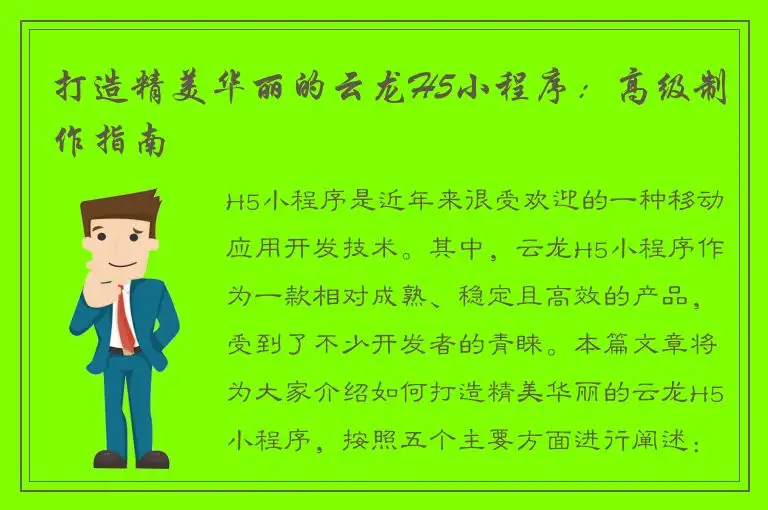 打造精美华丽的云龙H5小程序：高级制作指南

H5小程序是近年来很受欢迎的一种移动应用开发技术。其中，云龙H5小程序作为一款相对成熟、稳定且高效的产品，受到了不少开发者的青睐。本篇文章将为大家介绍如何打造精美华丽的云龙H5小程序，按照五个主要方面进行阐述：